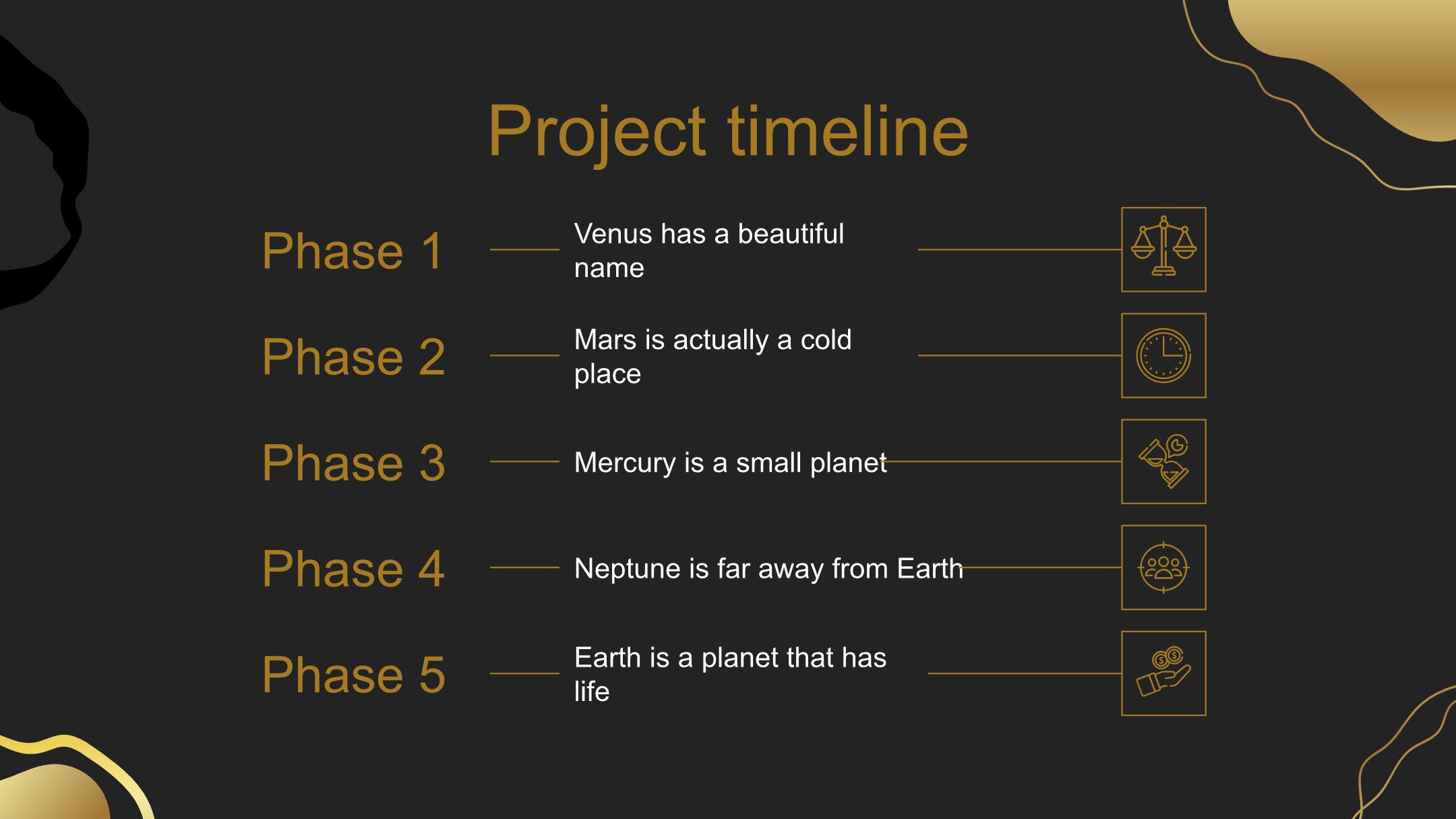 Project timeline

Phase 1

Venus has a beautiful name

Phase 2

Mars is actually a cold place

Phase 3

Mercury is a small planet

Phase 4

Neptune is far away from Earth

Phase 5

Earth is a planet that has life